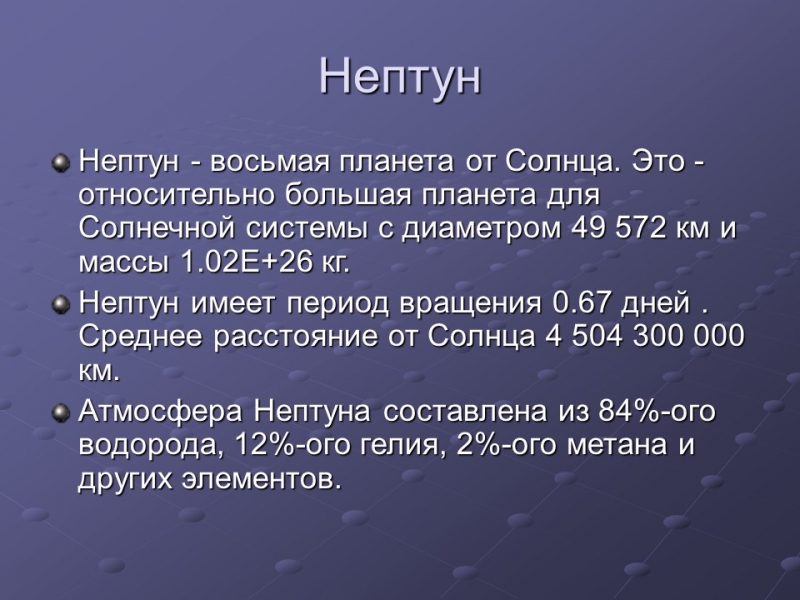 Нептун

Нептун - восьмая планета от Солнца. Это - относительно большая планета для Солнечной системы с диаметром 49 572 км и массы 1.02E+26 кг.

Нептун имеет период вращения 0.67 дней . Среднее расстояние от Солнца 4 504 300 000 км.

Атмосфера Нептуна составлена из 84%-ого водорода, 12%-ого гелия, 2%-ого метана и других элементов.